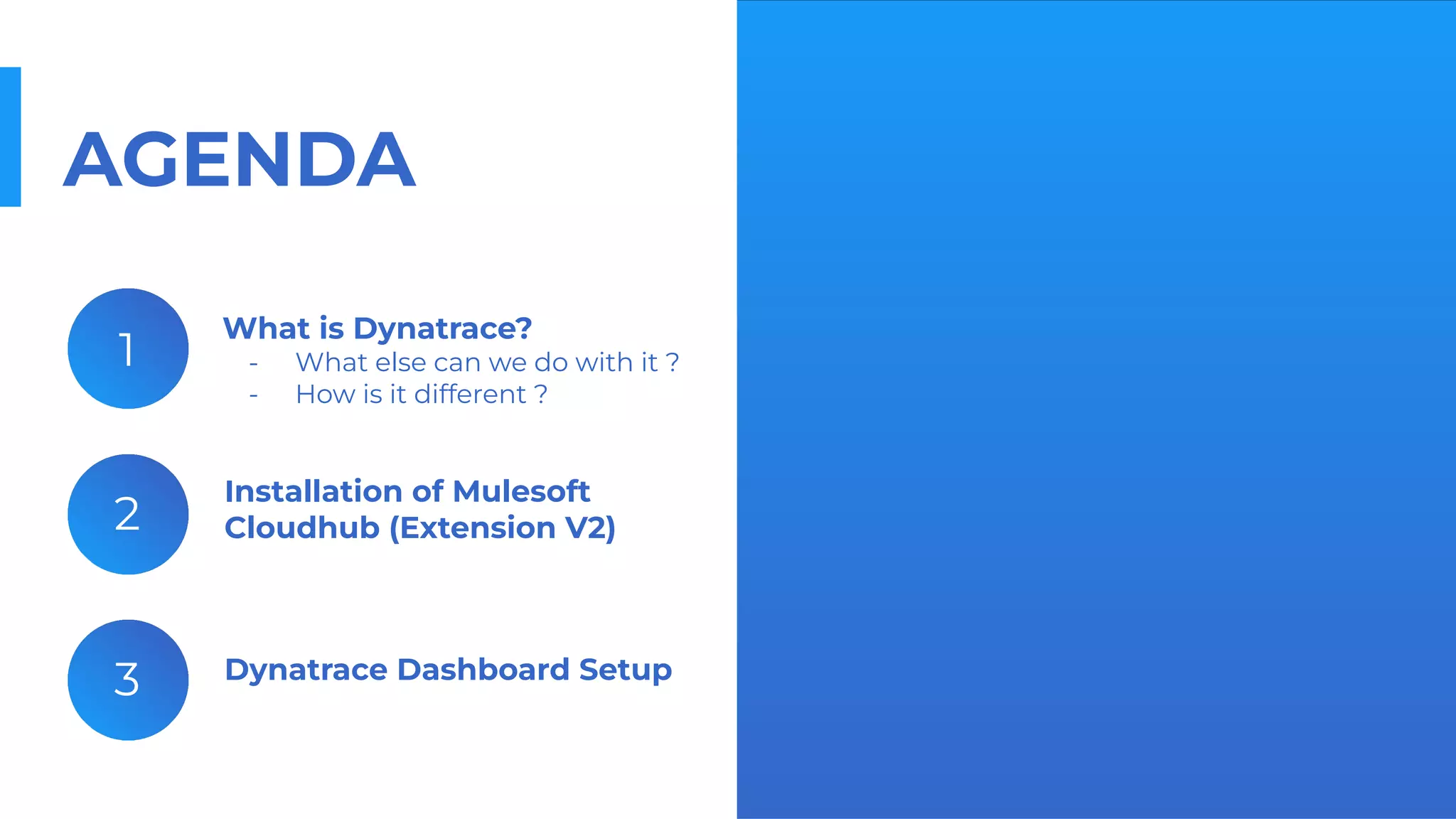 AGENDA

1

What is Dynatrace?
- What else can we do with it ?
- How is it different ?

2

Installation of Mulesoft Cloudhub (Extension V2)

3

Dynatrace Dashboard Setup